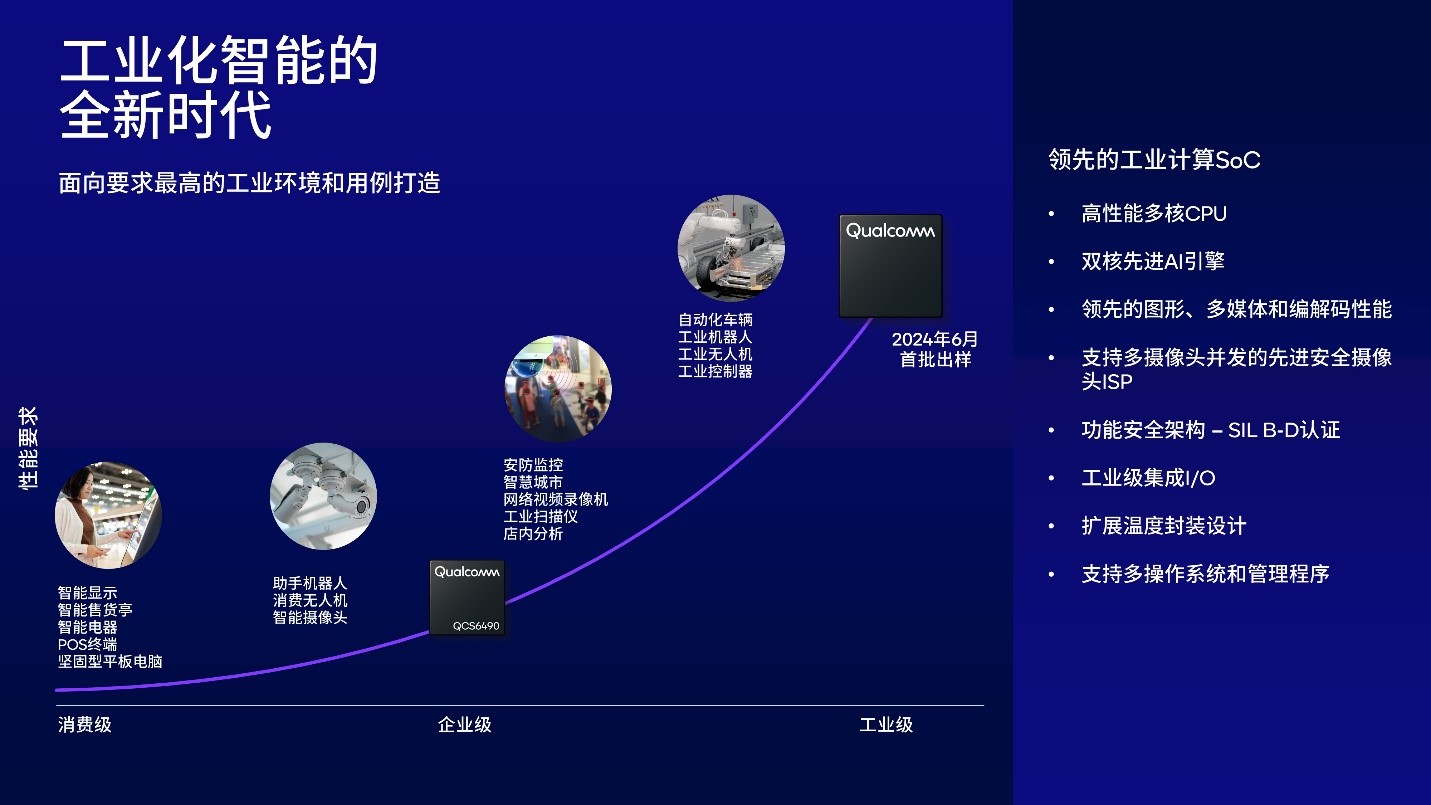 工业化智能的
全新时代

面向要求最高的工业环境和用例打造

性能要求

智能显示
智能售货亭
智能电器
POS终端
坚固型平板电脑

助手机器人
消费无人机
智能摄像头

Qualcomm
QCS6490

安防监控
智慧城市
网络视频录像机
工业扫描仪
店内分析

自动化车辆
工业机器人
工业无人机
工业控制器

Qualcomm

2024年6月
首批出样

消费级
企业级
工业级

领先的工业计算SoC

• 高性能多核CPU
• 双核先进AI引擎
• 领先的图形、多媒体和编解码性能
• 支持多摄像头并发的先进安全摄像头ISP
• 功能安全架构 – SIL B-D认证
• 工业级集成I/O
• 扩展温度封装设计
• 支持多操作系统和管理程序